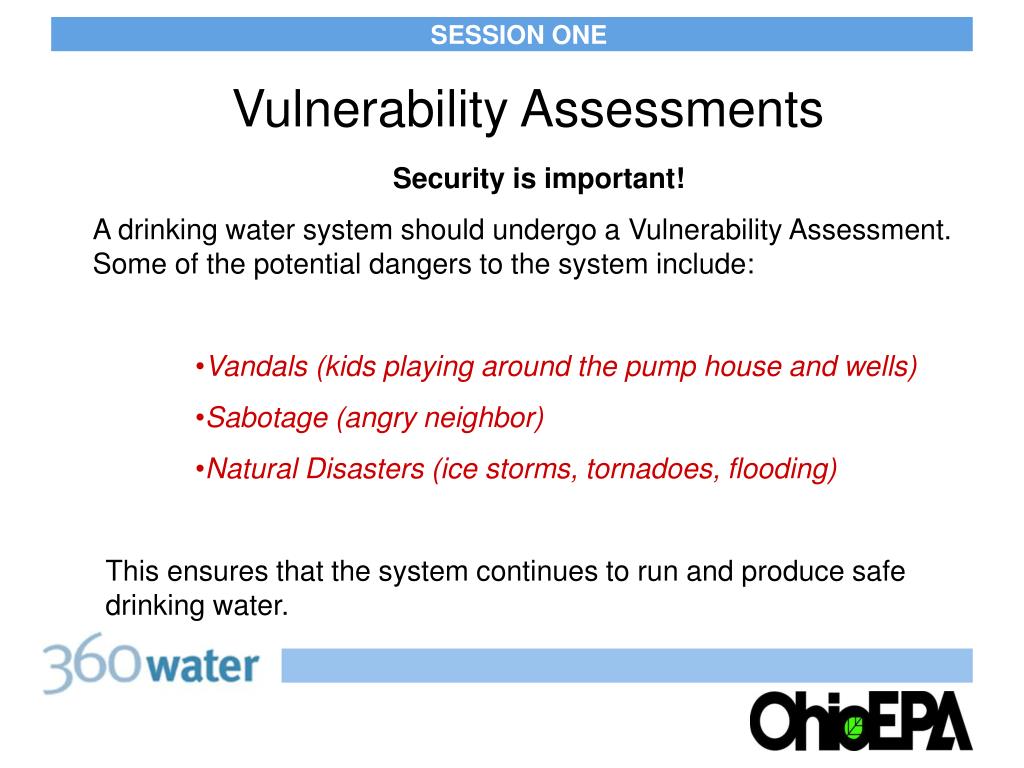 SESSION ONE

Vulnerability Assessments

Security is important!

A drinking water system should undergo a Vulnerability Assessment. Some of the potential dangers to the system include:

•Vandals (kids playing around the pump house and wells)

•Sabotage (angry neighbor)

•Natural Disasters (ice storms, tornadoes, flooding)

This ensures that the system continues to run and produce safe drinking water.

360water

OhioEPA